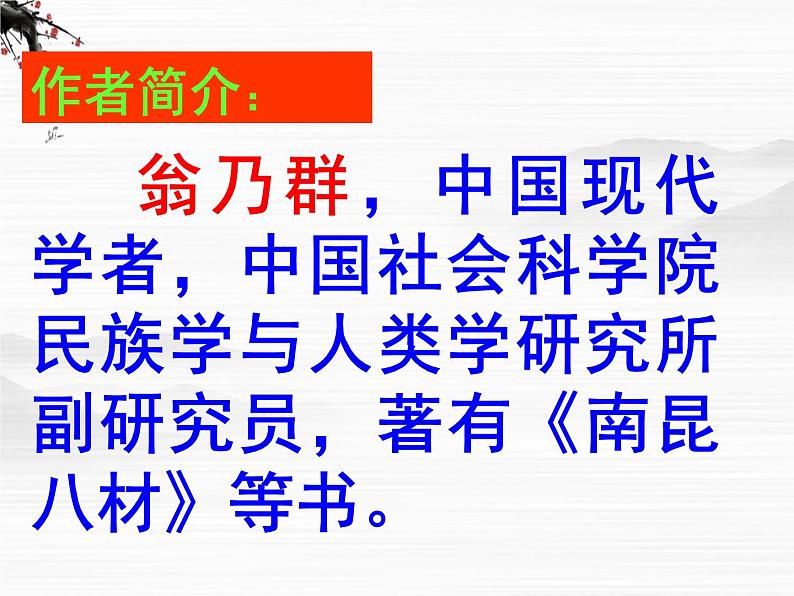 作者简介：

翁乃群，中国现代学者，中国社会科学院民族学与人类学研究所副研究员，著有《南昆八材》等书。